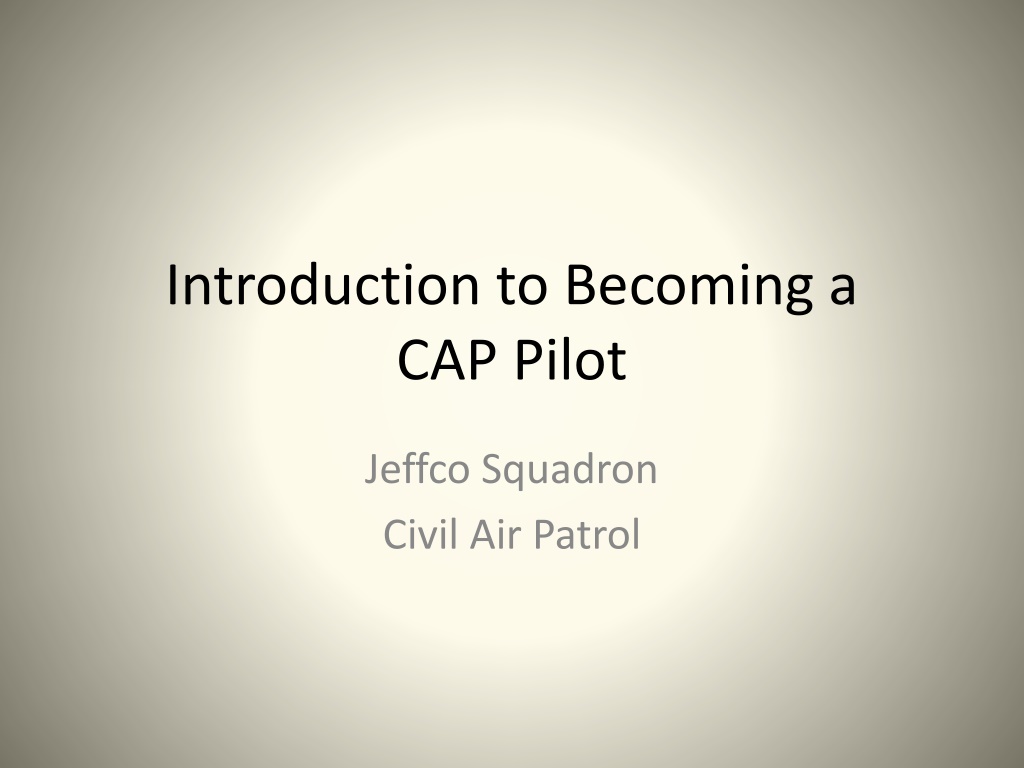 Introduction to Becoming a CAP Pilot

Jeffco Squadron
Civil Air Patrol